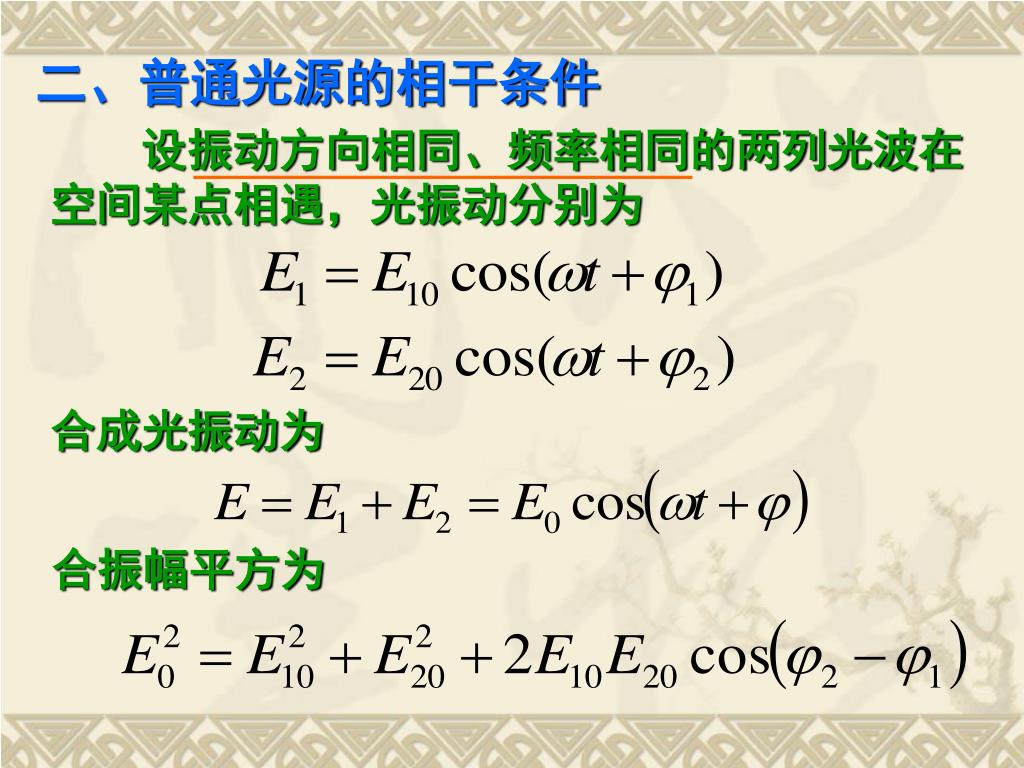 二、普通光源的相干条件

设振动方向相同、频率相同的两列光波在空间某点相遇，光振动分别为

$E_1 = E_{10}\cos(\omega t + \varphi_1)$

$E_2 = E_{20}\cos(\omega t + \varphi_2)$

合成光振动为

$E = E_1 + E_2 = E_0\cos(\omega t + \varphi)$

合振幅平方为

$E_0^2 = E_{10}^2 + E_{20}^2 + 2E_{10}E_{20}\cos(\varphi_2 - \varphi_1)$